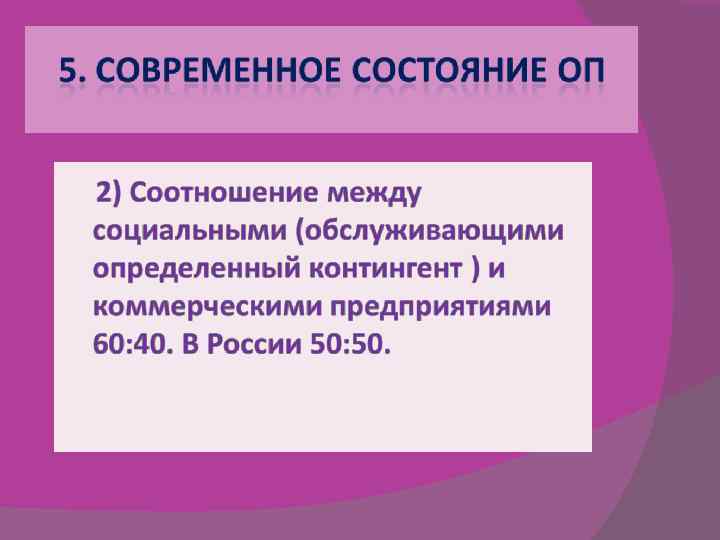 5. СОВРЕМЕННОЕ СОСТОЯНИЕ ОП

2) Соотношение между социальными (обслуживающими определенный контингент ) и коммерческими предприятиями 60:40. В России 50:50.